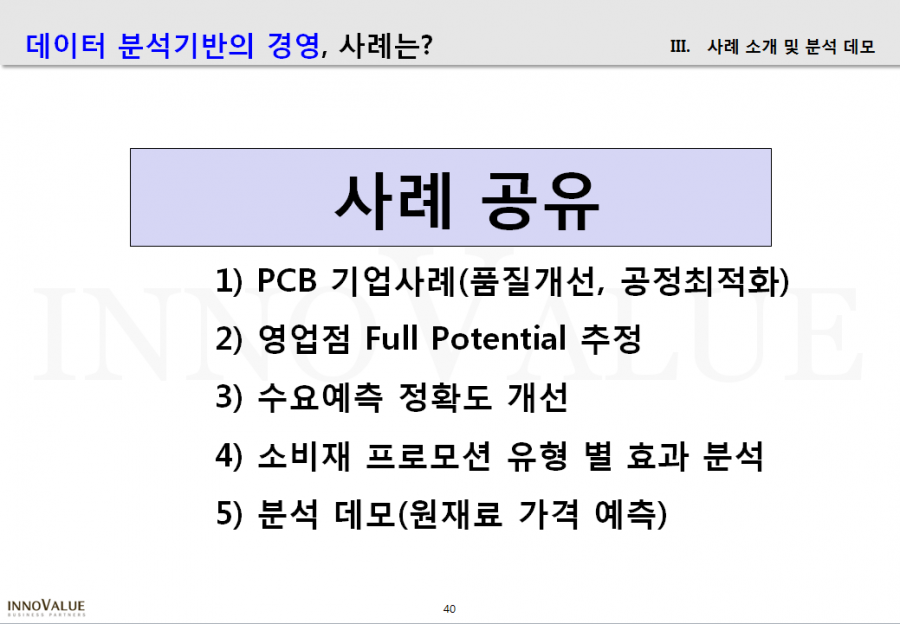 데이터 분석기반의 경영, 사례는?

III. 사례 소개 및 분석 데모

사례 공유

1) PCB 기업사례(품질개선, 공정최적화)

2) 영업점 Full Potential 추정

3) 수요예측 정확도 개선

4) 소비재 프로모션 유형 별 효과 분석

5) 분석 데모(원재료 가격 예측)

INNOVALUE

INNOVALUE
BUSINESS PARTNERS

40